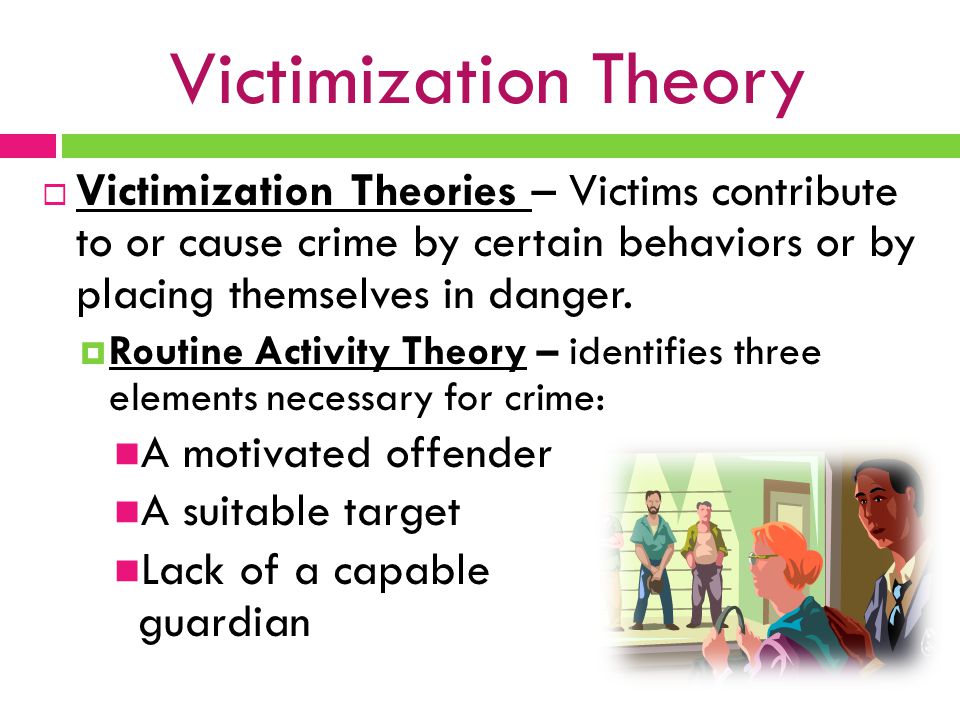 Victimization Theory

Victimization Theories – Victims contribute to or cause crime by certain behaviors or by placing themselves in danger.

Routine Activity Theory – identifies three elements necessary for crime:

A motivated offender

A suitable target

Lack of a capable guardian